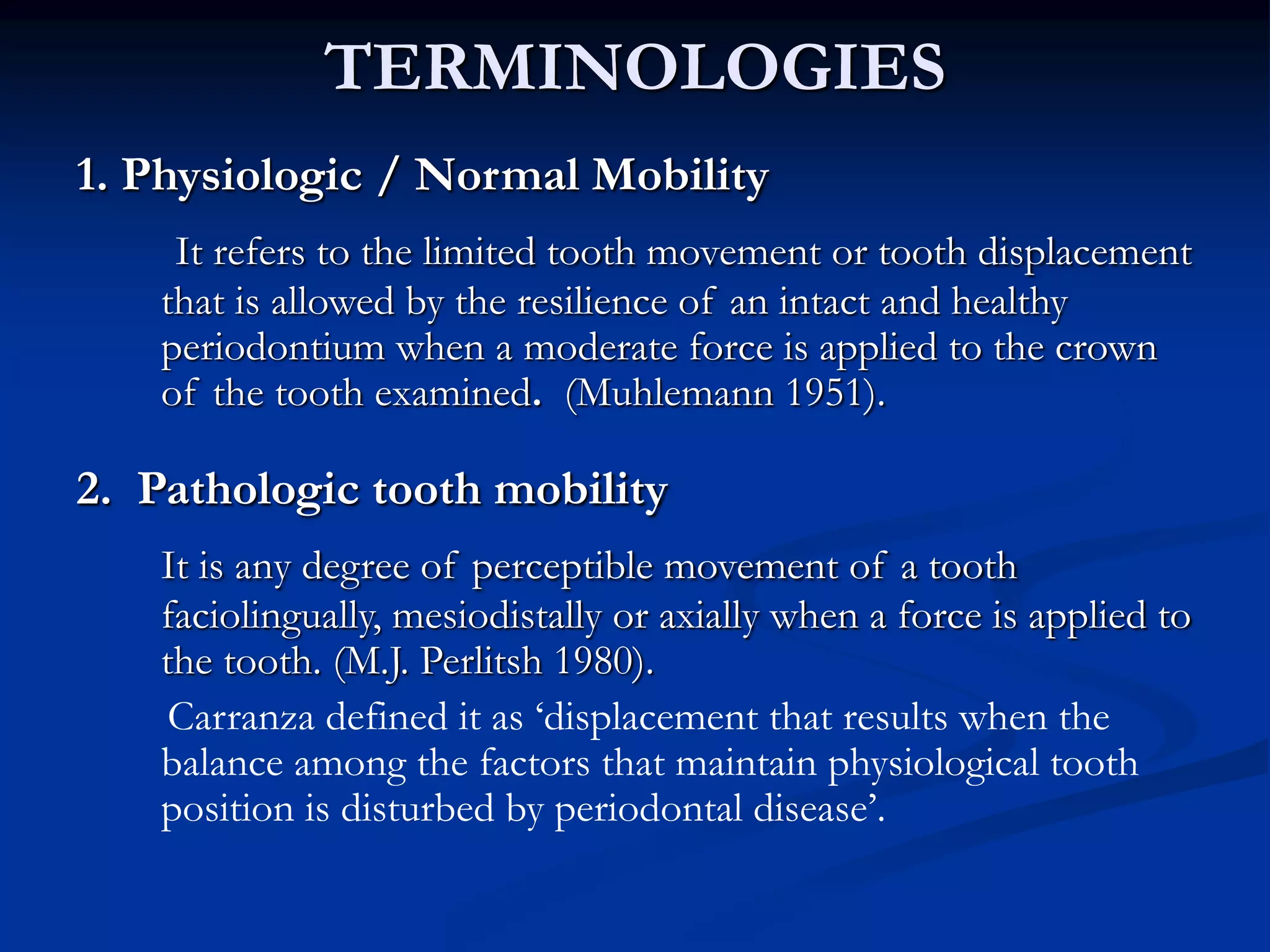 TERMINOLOGIES

1. Physiologic / Normal Mobility

It refers to the limited tooth movement or tooth displacement that is allowed by the resilience of an intact and healthy periodontium when a moderate force is applied to the crown of the tooth examined. (Muhlemann 1951).

2. Pathologic tooth mobility

It is any degree of perceptible movement of a tooth faciolingually, mesiodistally or axially when a force is applied to the tooth. (M.J. Perlitsh 1980).

Carranza defined it as ‘displacement that results when the balance among the factors that maintain physiological tooth position is disturbed by periodontal disease’.